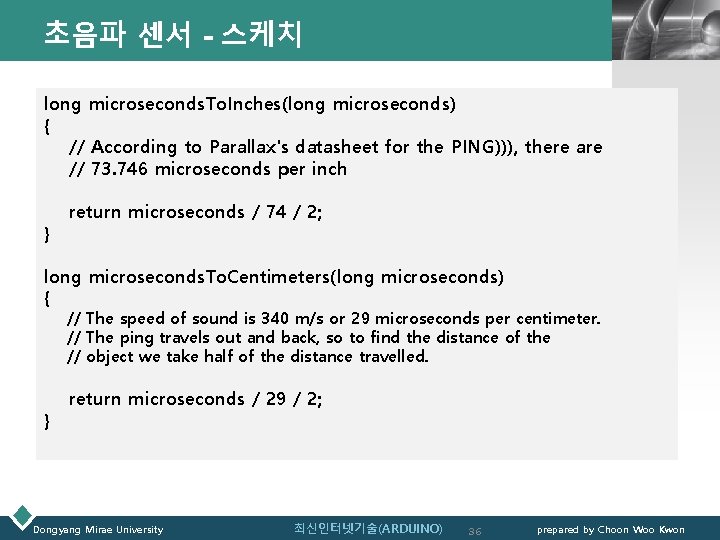 초음파 센서 - 스케치

long microsecondsToInches(long microseconds)
{
// According to Parallax's datasheet for the PING))), there are
// 73.746 microseconds per inch

return microseconds / 74 / 2;
}

long microsecondsToCentimeters(long microseconds)
{
// The speed of sound is 340 m/s or 29 microseconds per centimeter.
// The ping travels out and back, so to find the distance of the
// object we take half of the distance travelled.

return microseconds / 29 / 2;
}

Dongyang Mirae University
최신인터넷기술(ARDUINO)
36
prepared by Choon Woo Kwon